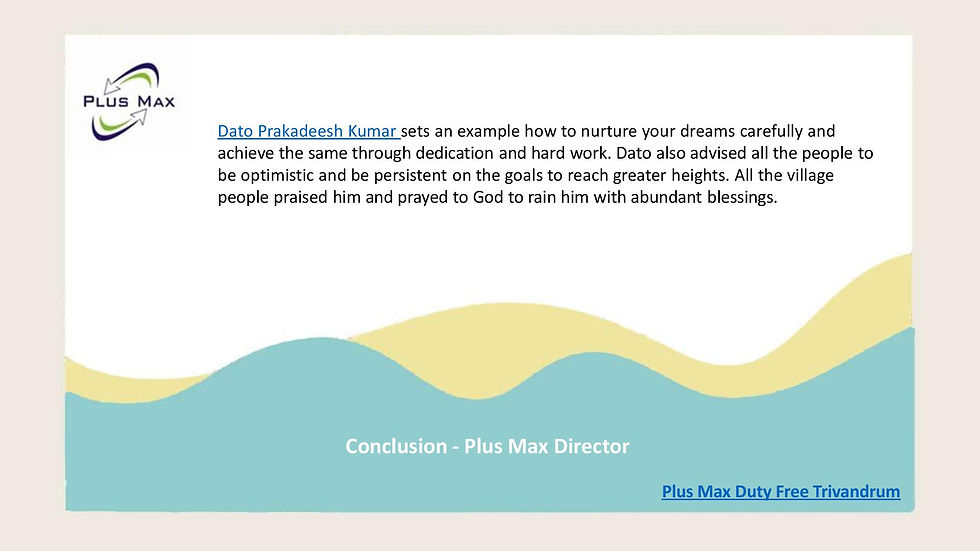 PLUS MAX

Dato Prakadeesh Kumar sets an example how to nurture your dreams carefully and achieve the same through dedication and hard work. Dato also advised all the people to be optimistic and be persistent on the goals to reach greater heights. All the village people praised him and prayed to God to rain him with abundant blessings.

Conclusion - Plus Max Director

Plus Max Duty Free Trivandrum